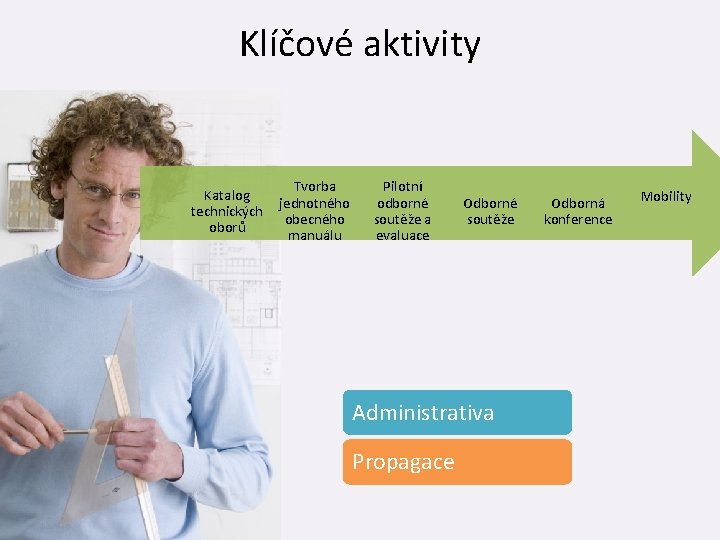 Klíčové aktivity

Katalog technických oborů

Tvorba jednotného obecného manuálu

Pilotní odborné soutěže a evaluace

Odborné soutěže

Odborná konference

Mobility

Administrativa

Propagace